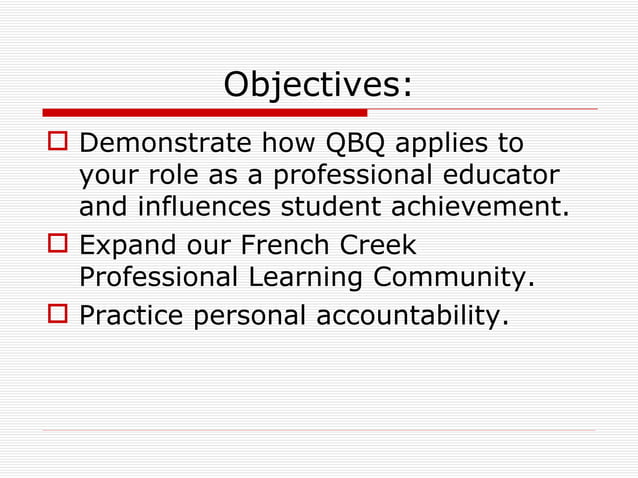 Objectives:

Demonstrate how QBQ applies to your role as a professional educator and influences student achievement.

Expand our French Creek Professional Learning Community.

Practice personal accountability.